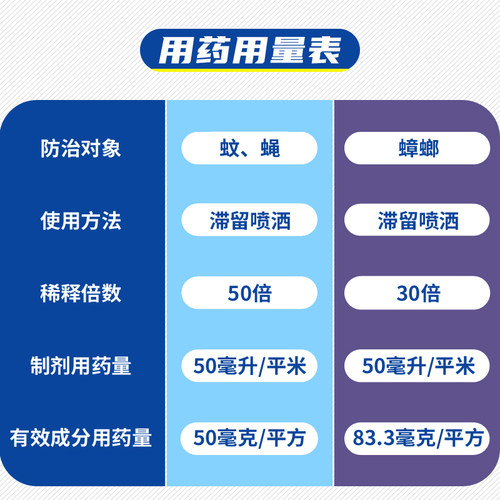 用药用量表

| 防治对象 | 蚊、蝇 | 蟑螂 |
|---|---|---|
| 使用方法 | 滞留喷洒 | 滞留喷洒 |
| 稀释倍数 | 50倍 | 30倍 |
| 制剂用药量 | 50毫升/平米 | 50毫升/平米 |
| 有效成分用药量 | 50毫克/平方 | 83.3毫克/平方 |